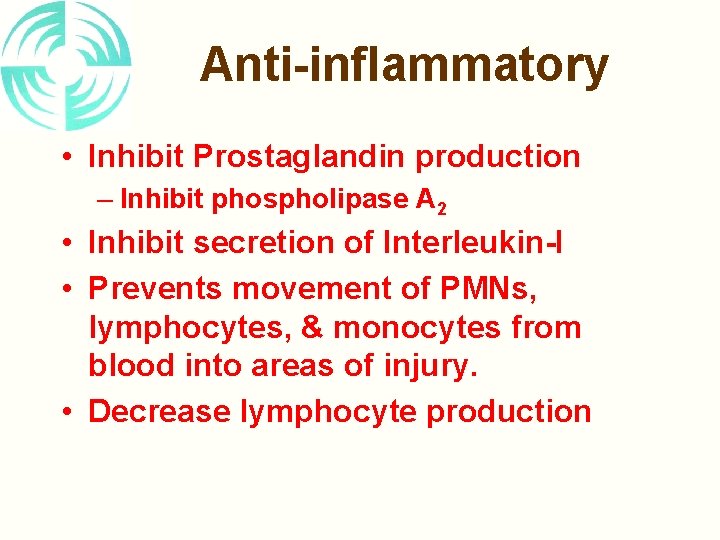 Anti-inflammatory

• Inhibit Prostaglandin production
– Inhibit phospholipase $A_2$
• Inhibit secretion of Interleukin-I
• Prevents movement of PMNs, lymphocytes, & monocytes from blood into areas of injury.
• Decrease lymphocyte production